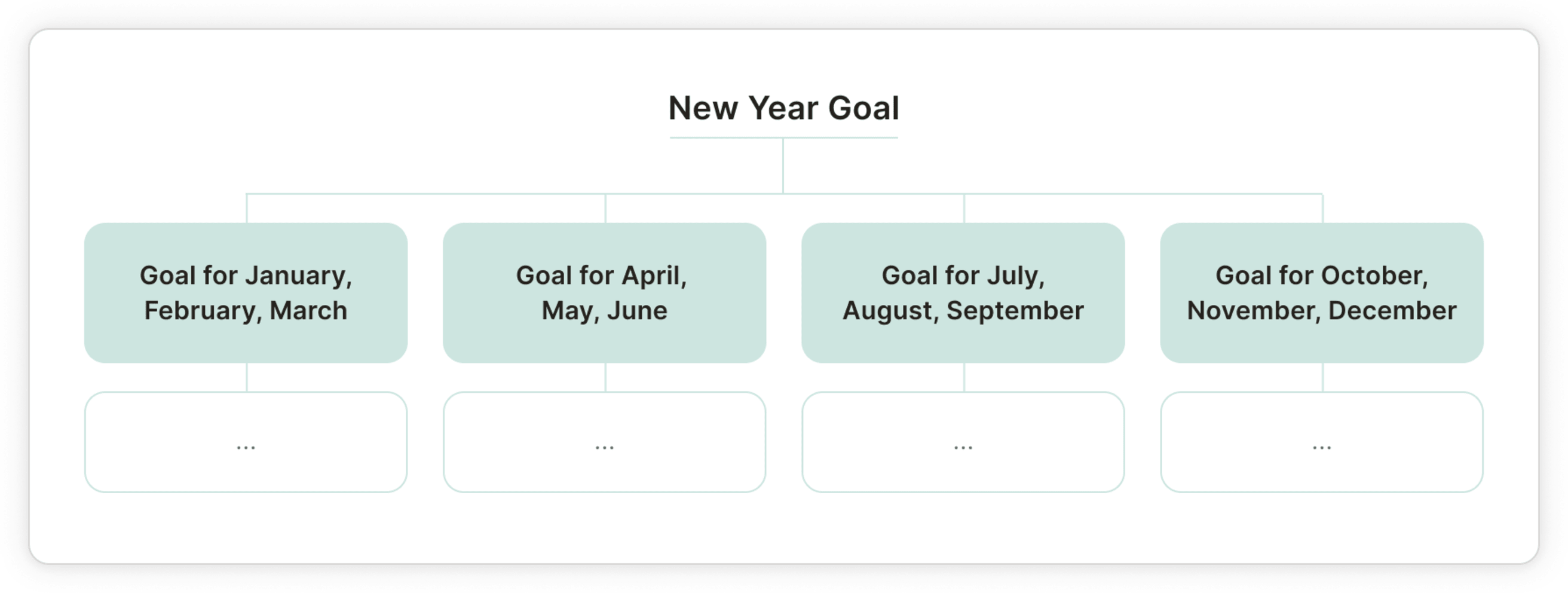 New Year Goal

Goal for January, February, March

Goal for April, May, June

Goal for July, August, September

Goal for October, November, December

...

...

...

...